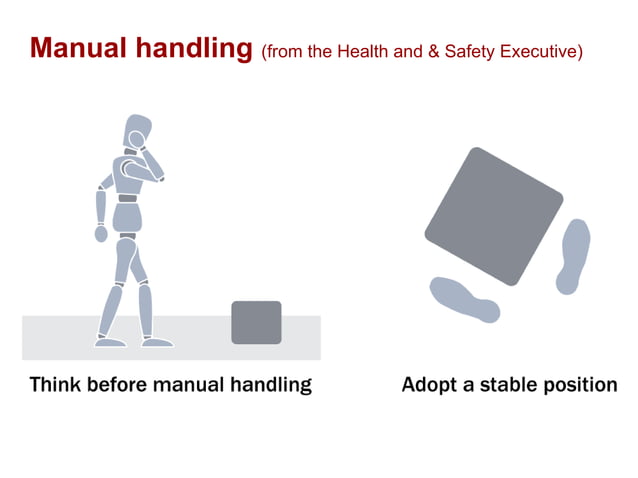 Manual handling (from the Health and & Safety Executive)

Think before manual handling

Adopt a stable position